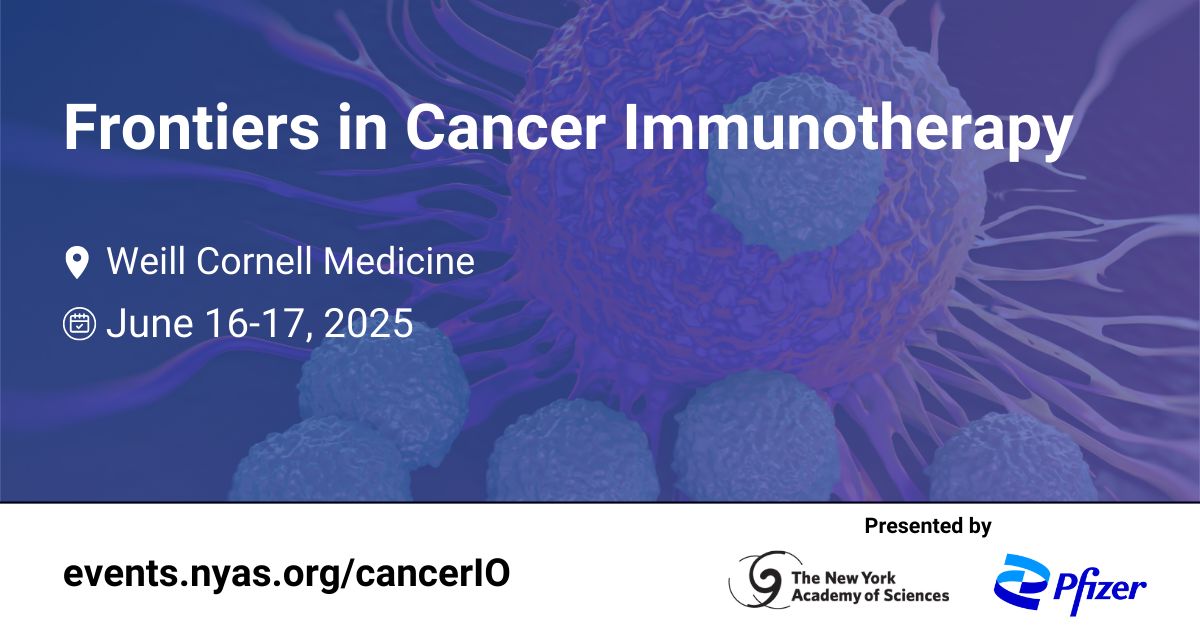 Frontiers in Cancer Immunotherapy

Weill Cornell Medicine

June 16-17, 2025

events.nyas.org/cancerIO

Presented by

The New York Academy of Sciences

Pfizer